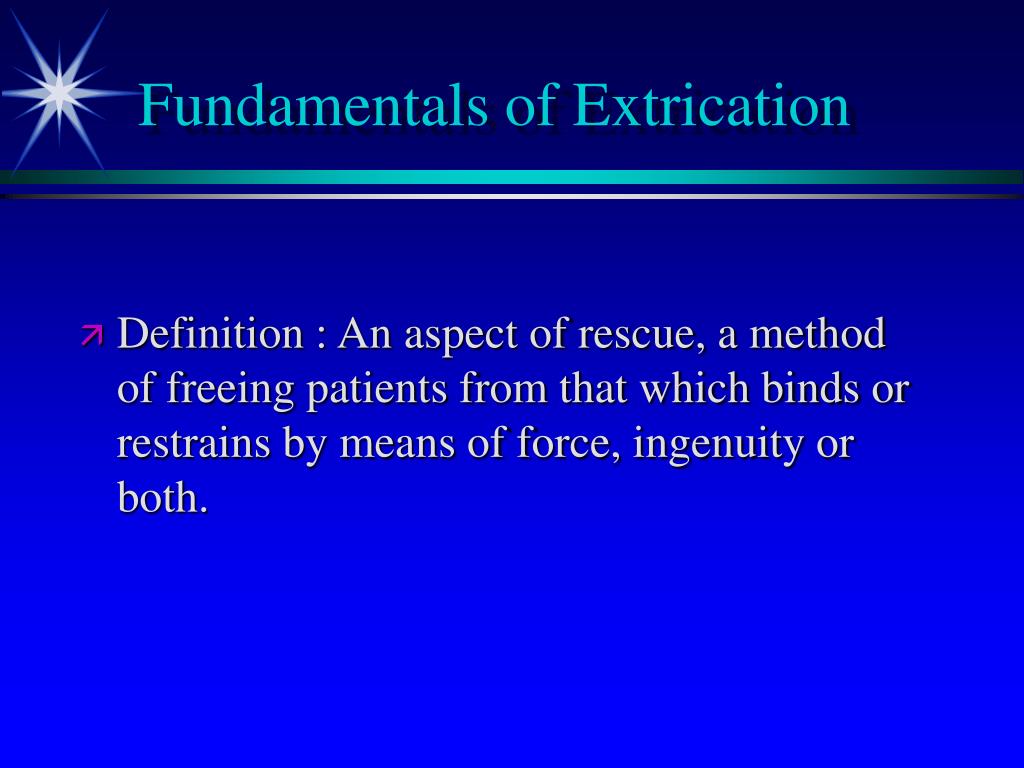 Fundamentals of Extrication

Definition : An aspect of rescue, a method of freeing patients from that which binds or restrains by means of force, ingenuity or both.